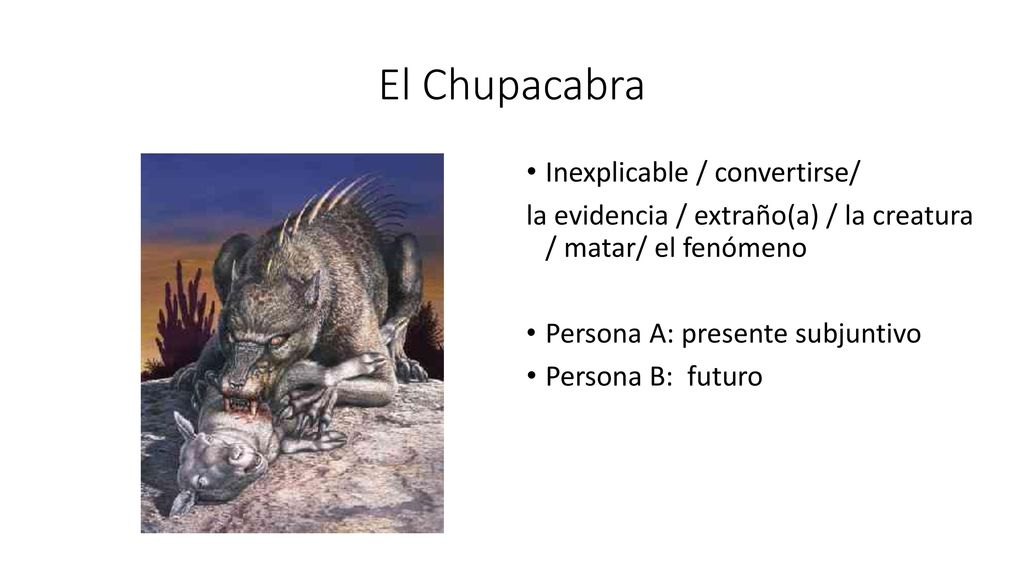 El Chupacabra

• Inexplicable / convertirse/

la evidencia / extraño(a) / la creatura / matar/ el fenómeno

• Persona A: presente subjuntivo
• Persona B: futuro